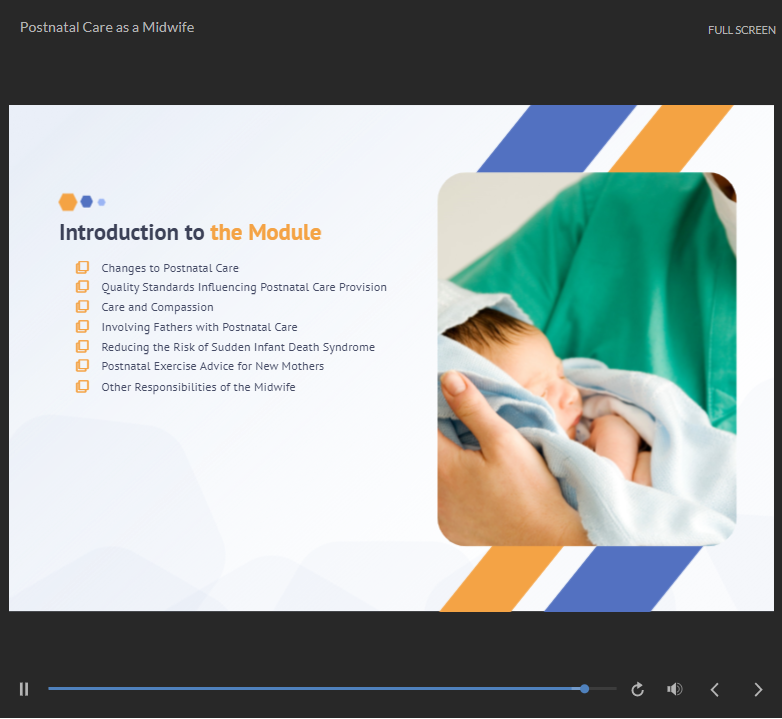 Postnatal Care as a Midwife

FULL SCREEN

Introduction to the Module

Changes to Postnatal Care
Quality Standards Influencing Postnatal Care Provision
Care and Compassion
Involving Fathers with Postnatal Care
Reducing the Risk of Sudden Infant Death Syndrome
Postnatal Exercise Advice for New Mothers
Other Responsibilities of the Midwife